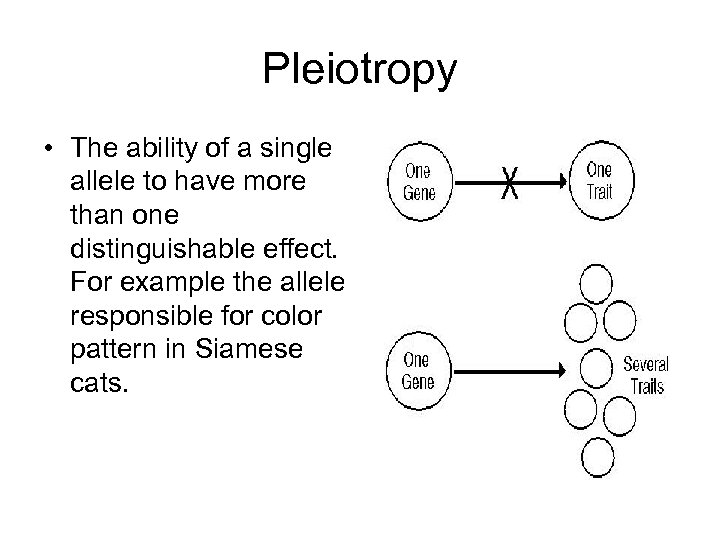 Pleiotropy

• The ability of a single allele to have more than one distinguishable effect. For example the allele responsible for color pattern in Siamese cats.

One Gene

X

One Trait

One Gene

Several Traits